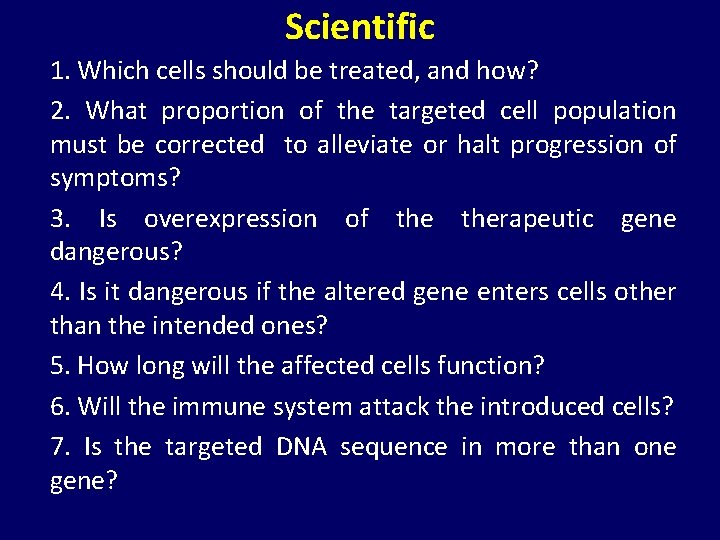 Scientific

1. Which cells should be treated, and how?

2. What proportion of the targeted cell population must be corrected to alleviate or halt progression of symptoms?

3. Is overexpression of the therapeutic gene dangerous?

4. Is it dangerous if the altered gene enters cells other than the intended ones?

5. How long will the affected cells function?

6. Will the immune system attack the introduced cells?

7. Is the targeted DNA sequence in more than one gene?